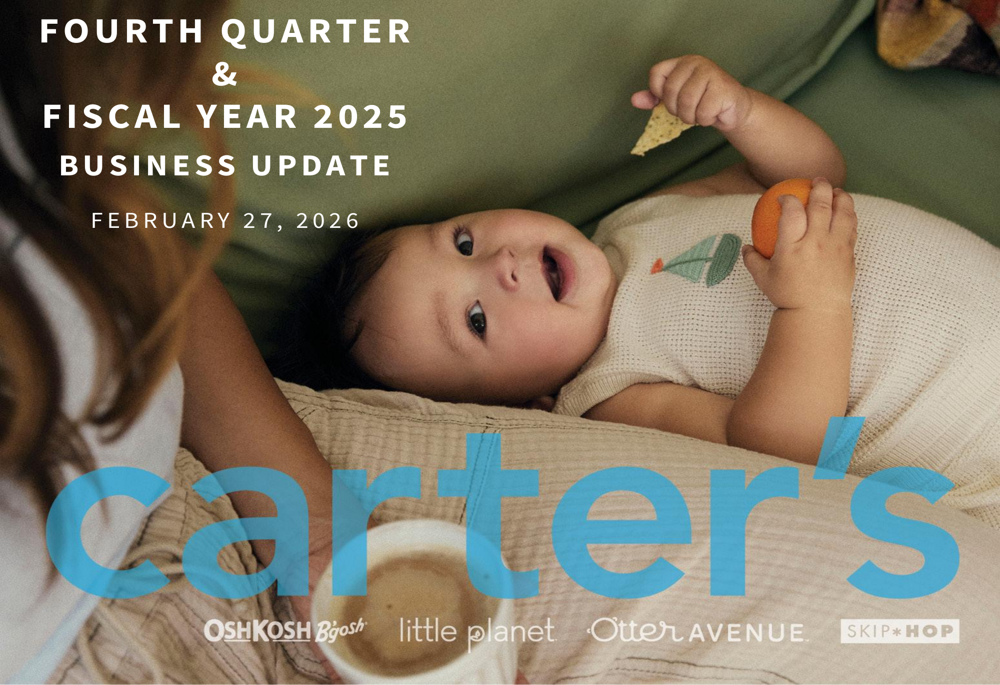 FOURTH QUARTER
&
FISCAL YEAR 2025
BUSINESS UPDATE

FEBRUARY 27, 2026

carter's

OSHKOSH B'gosh little planet Otter AVENUE SKIP*HOP